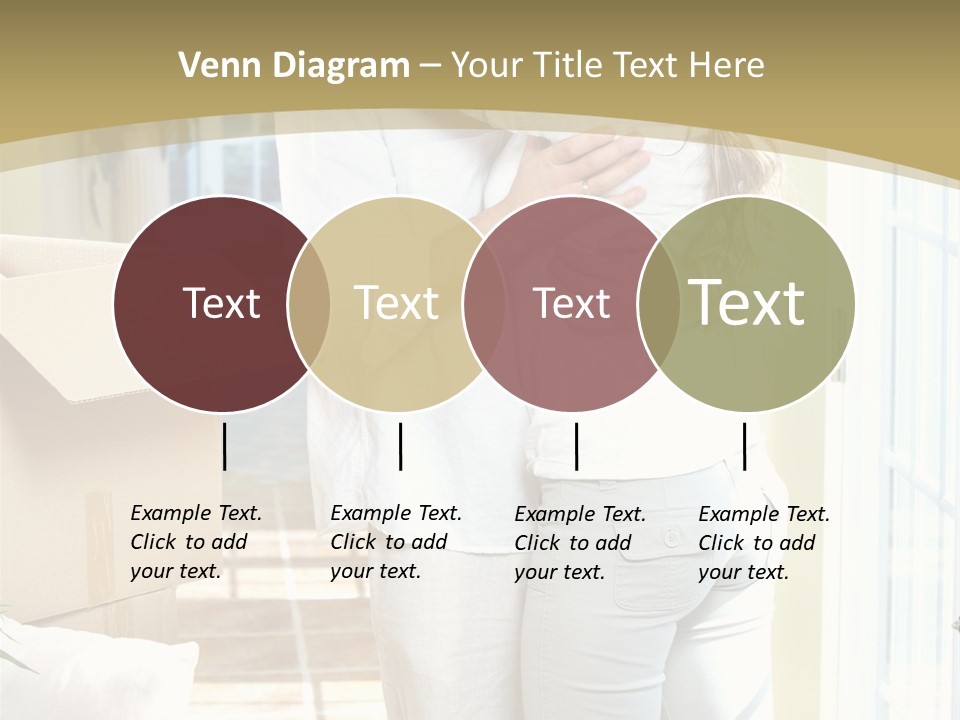 Venn Diagram – Your Title Text Here

Text

Text

Text

Text

Example Text. Click to add your text.

Example Text. Click to add your text.

Example Text. Click to add your text.

Example Text. Click to add your text.